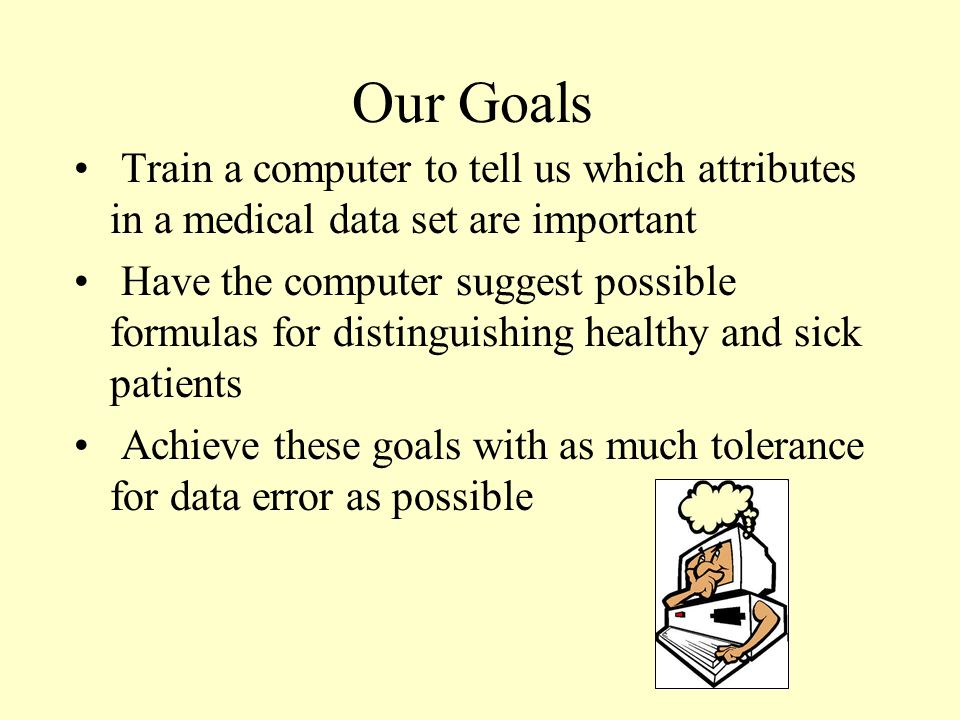 Our Goals

• Train a computer to tell us which attributes in a medical data set are important

• Have the computer suggest possible formulas for distinguishing healthy and sick patients

• Achieve these goals with as much tolerance for data error as possible